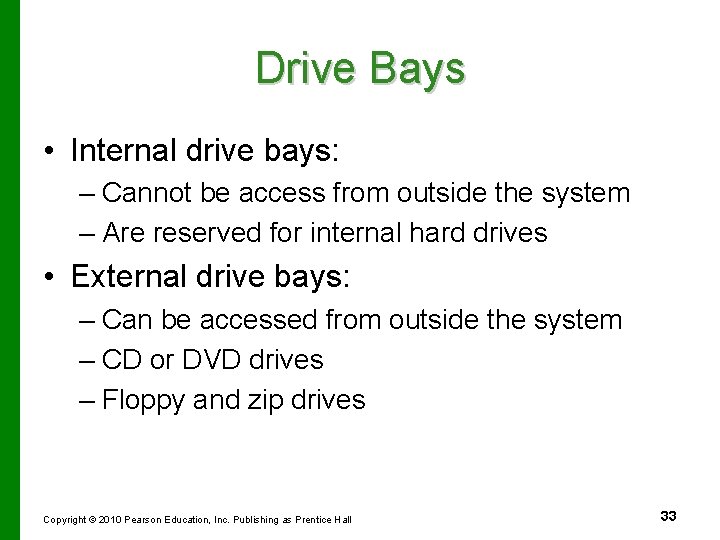 Drive Bays

• Internal drive bays:
– Cannot be access from outside the system
– Are reserved for internal hard drives

• External drive bays:
– Can be accessed from outside the system
– CD or DVD drives
– Floppy and zip drives

Copyright © 2010 Pearson Education, Inc. Publishing as Prentice Hall

33